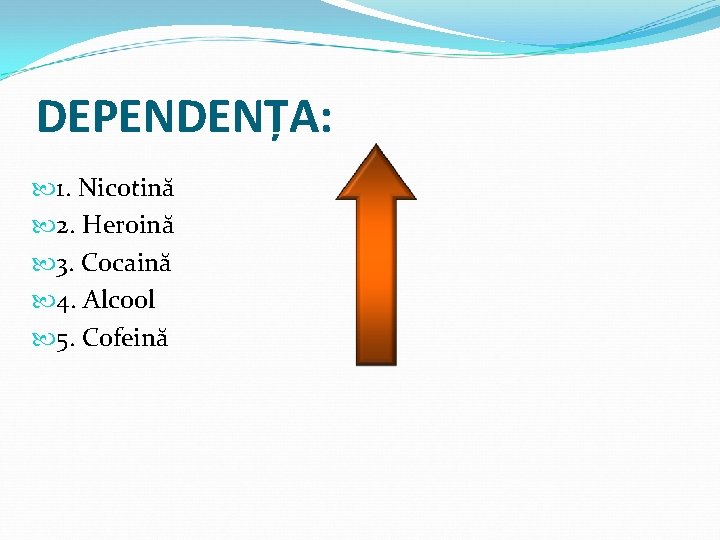 DEPENDENȚA:

1. Nicotină
2. Heroină
3. Cocaină
4. Alcool
5. Cofeină